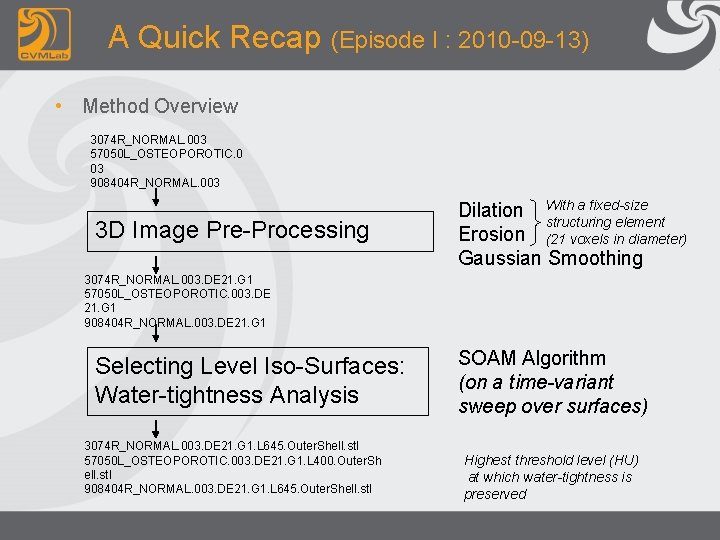 CVMLab

A Quick Recap (Episode I : 2010-09-13)

• Method Overview

3074R_NORMAL.003
57050L_OSTEOPOROTIC.003
908404R_NORMAL.003

3D Image Pre-Processing

Dilation
Erosion
Gaussian Smoothing

With a fixed-size structuring element (21 voxels in diameter)

3074R_NORMAL.003.DE21.G1
57050L_OSTEOPOROTIC.003.DE21.G1
908404R_NORMAL.003.DE21.G1

Selecting Level Iso-Surfaces: Water-tightness Analysis

SOAM Algorithm
(on a time-variant sweep over surfaces)

3074R_NORMAL.003.DE21.G1.L645.OuterShell.stl
57050L_OSTEOPOROTIC.003.DE21.G1.L400.OuterShell.stl
908404R_NORMAL.003.DE21.G1.L645.OuterShell.stl

Highest threshold level (HU) at which water-tightness is preserved